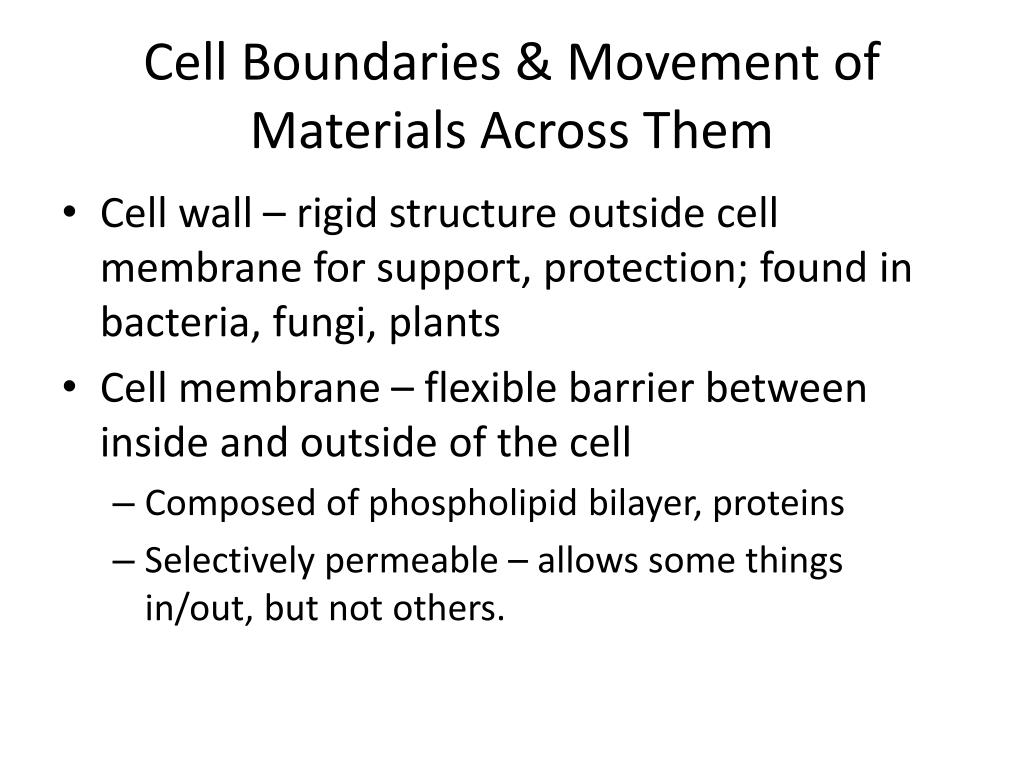 Cell Boundaries & Movement of Materials Across Them

• Cell wall – rigid structure outside cell membrane for support, protection; found in bacteria, fungi, plants
• Cell membrane – flexible barrier between inside and outside of the cell
  – Composed of phospholipid bilayer, proteins
  – Selectively permeable – allows some things in/out, but not others.